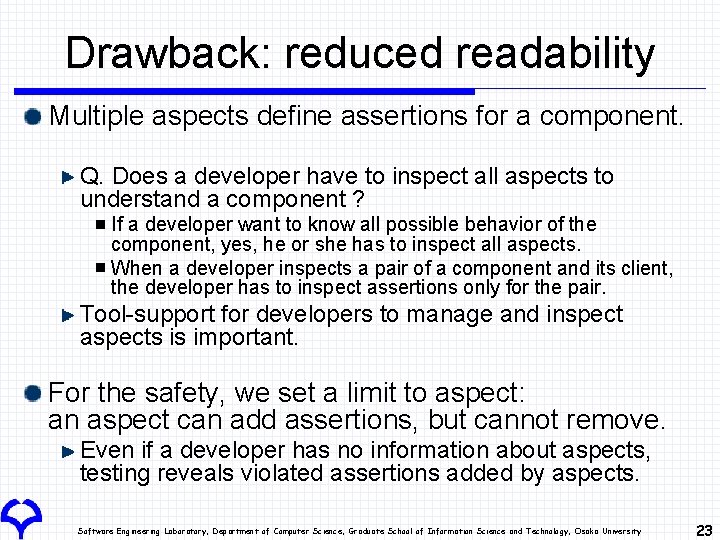 Drawback: reduced readability

Multiple aspects define assertions for a component.

Q. Does a developer have to inspect all aspects to understand a component ?

If a developer want to know all possible behavior of the component, yes, he or she has to inspect all aspects.

When a developer inspects a pair of a component and its client, the developer has to inspect assertions only for the pair.

Tool-support for developers to manage and inspect aspects is important.

For the safety, we set a limit to aspect: an aspect can add assertions, but cannot remove.

Even if a developer has no information about aspects, testing reveals violated assertions added by aspects.

Software Engineering Laboratory, Department of Computer Science, Graduate School of Information Science and Technology, Osaka University

23